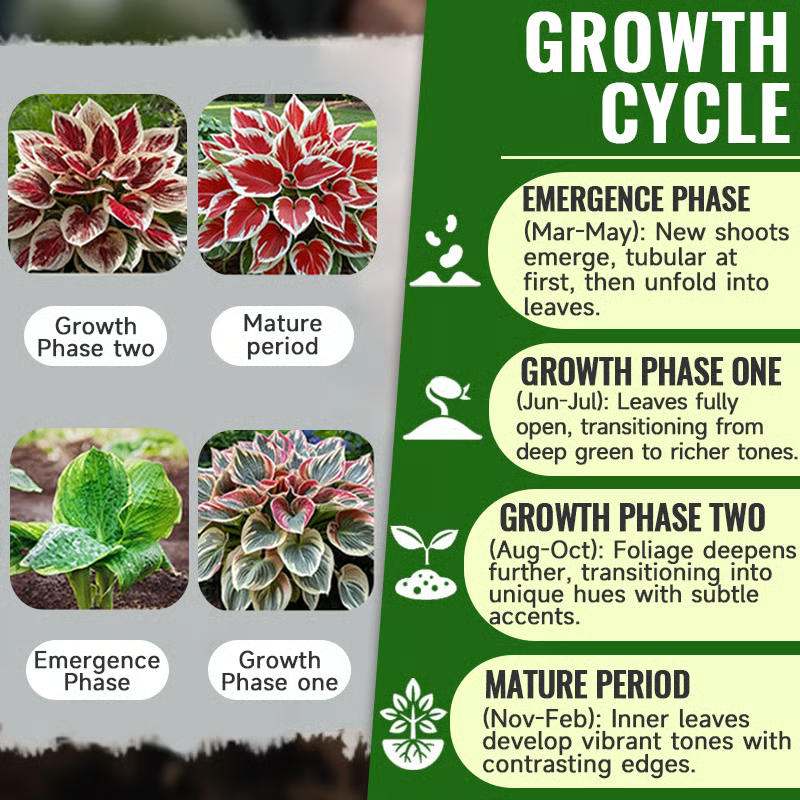 Growth Phase two

Mature period

Emergence Phase

Growth Phase one

GROWTH CYCLE

EMERGENCE PHASE
(Mar-May): New shoots emerge, tubular at first, then unfold into leaves.

GROWTH PHASE ONE
(Jun-Jul): Leaves fully open, transitioning from deep green to richer tones.

GROWTH PHASE TWO
(Aug-Oct): Foliage deepens further, transitioning into unique hues with subtle accents.

MATURE PERIOD
(Nov-Feb): Inner leaves develop vibrant tones with contrasting edges.